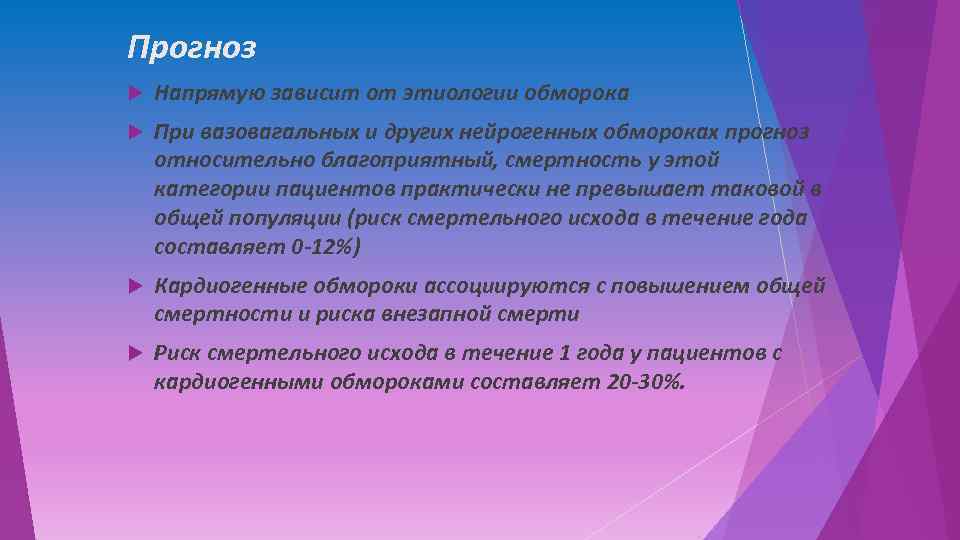 Прогноз

Напрямую зависит от этиологии обморока

При вазовагальных и других нейрогенных обмороках прогноз относительно благоприятный, смертность у этой категории пациентов практически не превышает таковой в общей популяции (риск смертельного исхода в течение года составляет 0-12%)

Кардиогенные обмороки ассоциируются с повышением общей смертности и риска внезапной смерти

Риск смертельного исхода в течение 1 года у пациентов с кардиогенными обмороками составляет 20-30%.